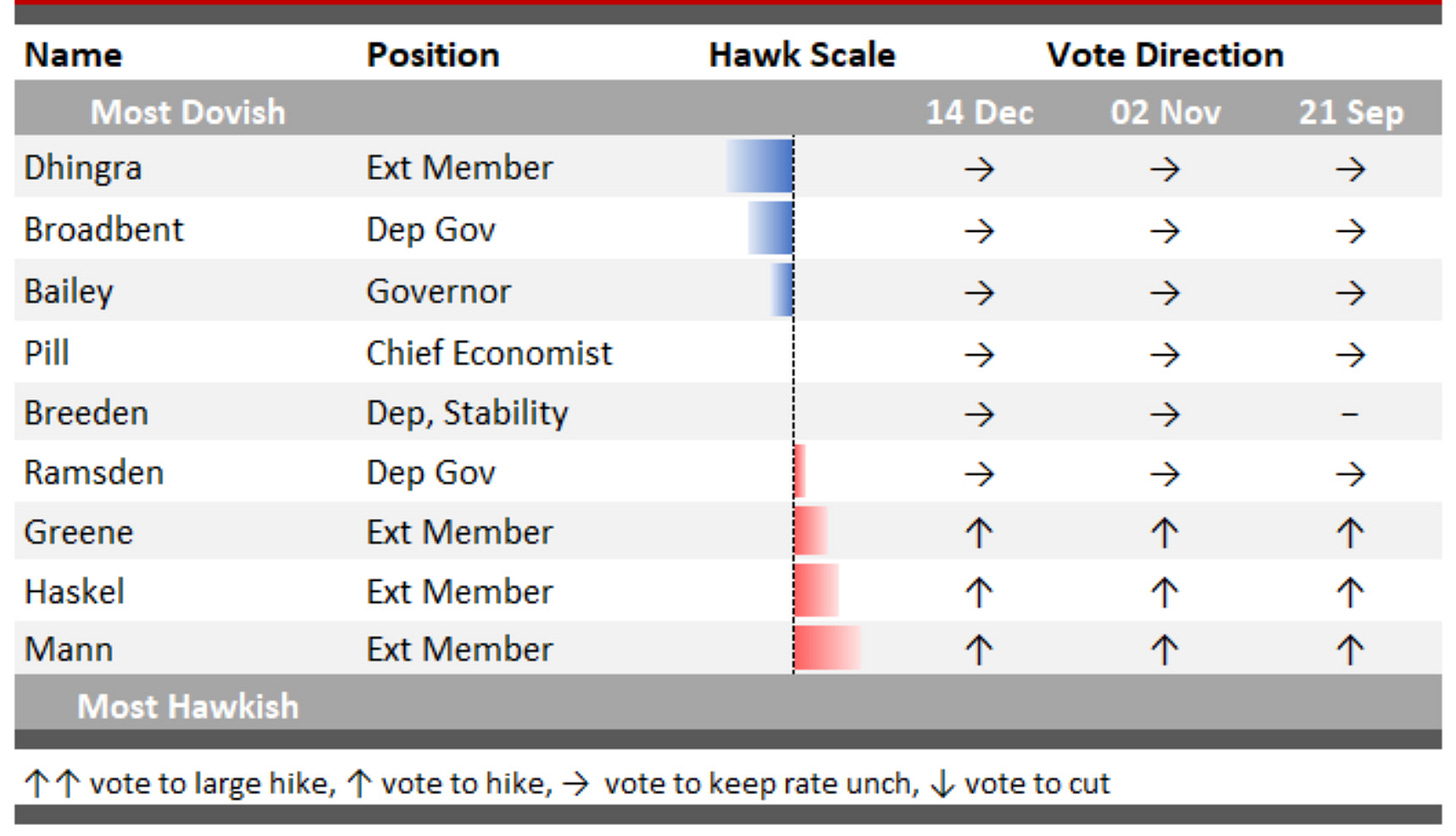 | Name | Position | Hawk Scale | Vote Direction | | |
|---|---|---|---|---|---|
| Most Dovish | | | 14 Dec | 02 Nov | 21 Sep |
| Dhingra | Ext Member | | → | → | → |
| Broadbent | Dep Gov | | → | → | → |
| Bailey | Governor | | → | → | → |
| Pill | Chief Economist | | → | → | → |
| Breeden | Dep, Stability | | → | → | – |
| Ramsden | Dep Gov | | → | → | → |
| Greene | Ext Member | | ↑ | ↑ | ↑ |
| Haskel | Ext Member | | ↑ | ↑ | ↑ |
| Mann | Ext Member | | ↑ | ↑ | ↑ |
| Most Hawkish | | | | | |

↑↑ vote to large hike, ↑ vote to hike, → vote to keep rate unch, ↓ vote to cut